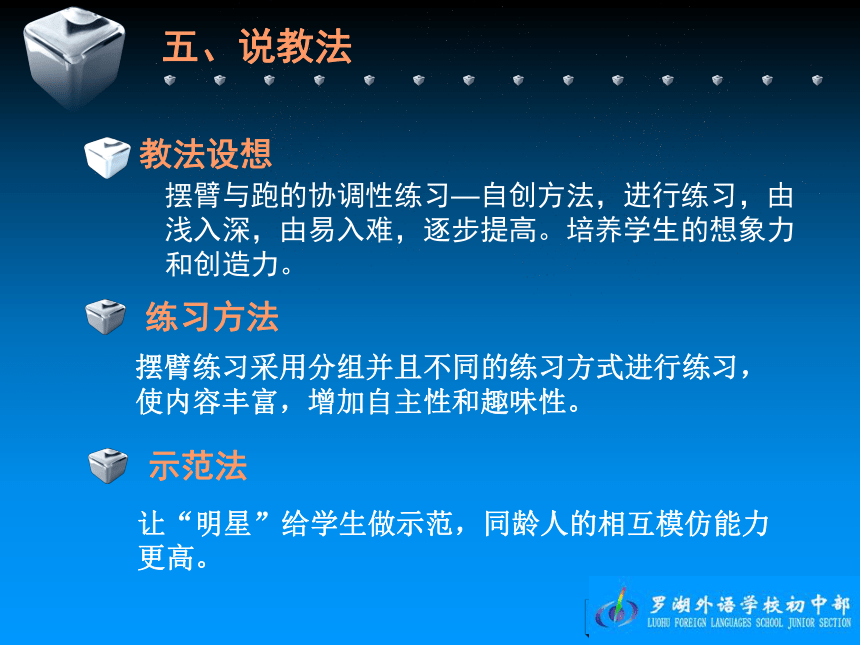 五、说教法

教法设想

摆臂与跑的协调性练习—自创方法，进行练习，由浅入深，由易入难，逐步提高。培养学生的想象力和创造力。

练习方法

摆臂练习采用分组并且不同的练习方式进行练习，使内容丰富，增加自主性和趣味性。

示范法

让“明星”给学生做示范，同龄人的相互模仿能力更高。

罗湖外语学校初中部
LUOHU FOREIGN LANGUAGES SCHOOL JUNIOR SECTION